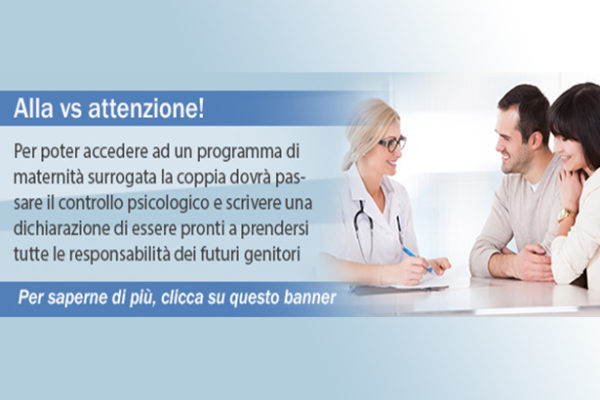 Alla vs attenzione!

Per poter accedere ad un programma di maternità surrogata la coppia dovrà passare il controllo psicologico e scrivere una dichiarazione di essere pronti a prendersi tutte le responsabilità dei futuri genitori

Per saperne di più, clicca su questo banner